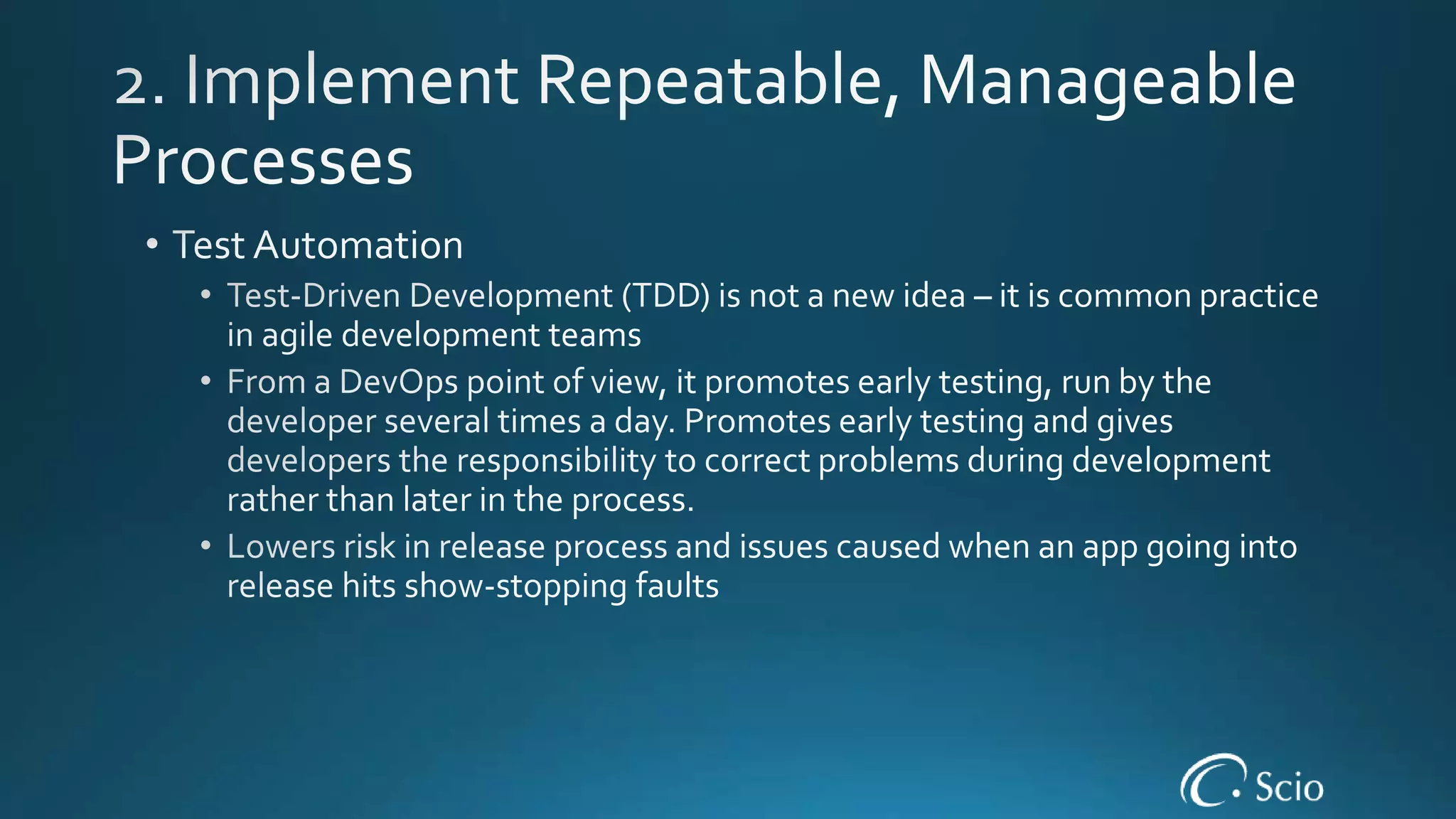 2. Implement Repeatable, Manageable Processes

• Test Automation
  • Test-Driven Development (TDD) is not a new idea – it is common practice in agile development teams
  • From a DevOps point of view, it promotes early testing, run by the developer several times a day. Promotes early testing and gives developers the responsibility to correct problems during development rather than later in the process.
  • Lowers risk in release process and issues caused when an app going into release hits show-stopping faults

Scio